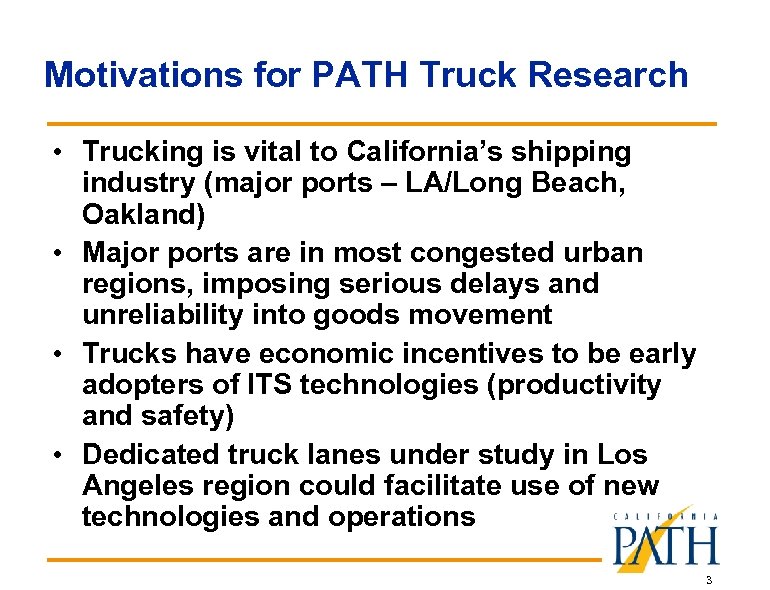 Motivations for PATH Truck Research

• Trucking is vital to California's shipping industry (major ports – LA/Long Beach, Oakland)

• Major ports are in most congested urban regions, imposing serious delays and unreliability into goods movement

• Trucks have economic incentives to be early adopters of ITS technologies (productivity and safety)

• Dedicated truck lanes under study in Los Angeles region could facilitate use of new technologies and operations

CALIFORNIA
PATH

3